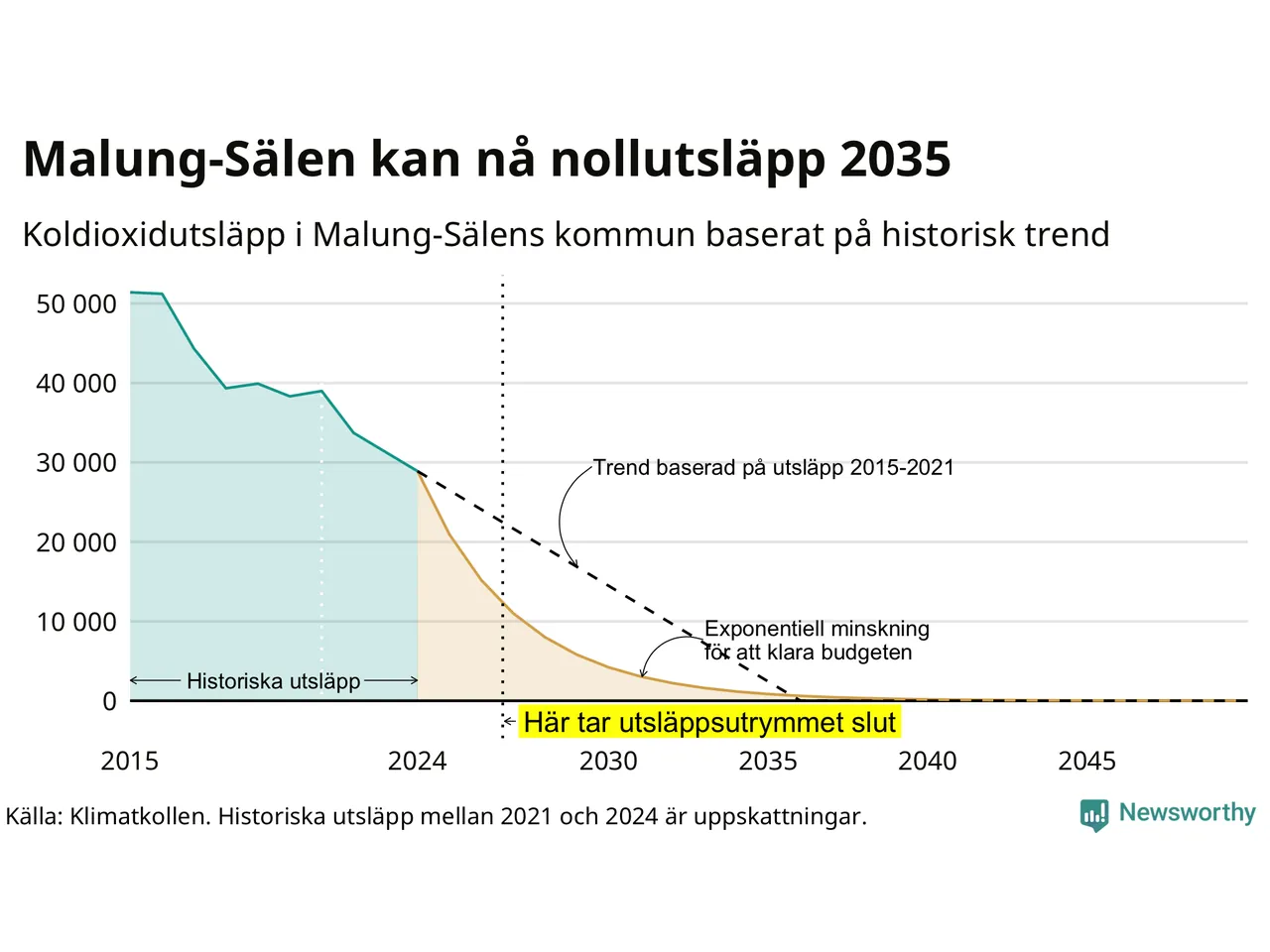 Malung-Sälen kan nå nollutsläpp 2035

Koldioxidutsläpp i Malung-Sälens kommun baserat på historisk trend

50 000
40 000
30 000
20 000
10 000
0

Trend baserad på utsläpp 2015-2021

Exponentiell minskning för att klara budgeten

Historiska utsläpp

Här tar utsläppsutrymmet slut

2015
2024
2030
2035
2040
2045

Källa: Klimatkollen. Historiska utsläpp mellan 2021 och 2024 är uppskattningar.

Newsworthy